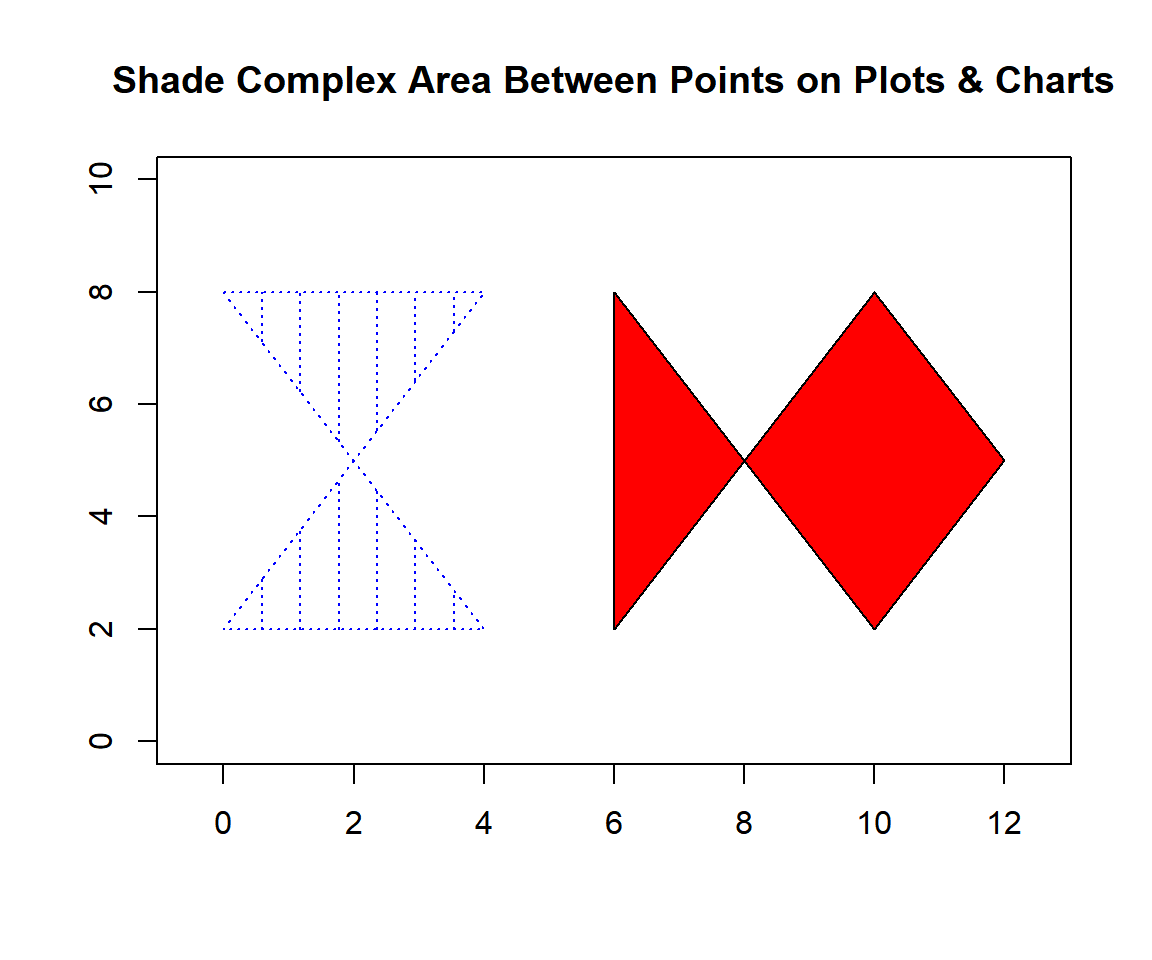 Shade Complex Area Between Points on Plots & Charts

10
8
6
4
2
0

0
2
4
6
8
10
12